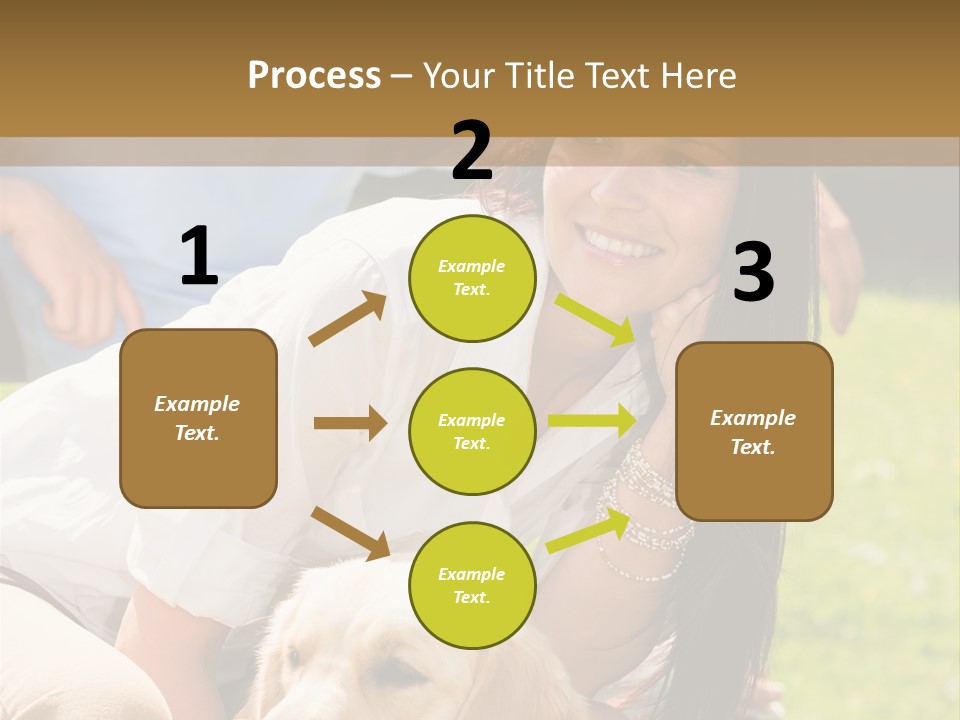 Process – Your Title Text Here

1

Example Text.

2

Example Text.

Example Text.

Example Text.

3

Example Text.